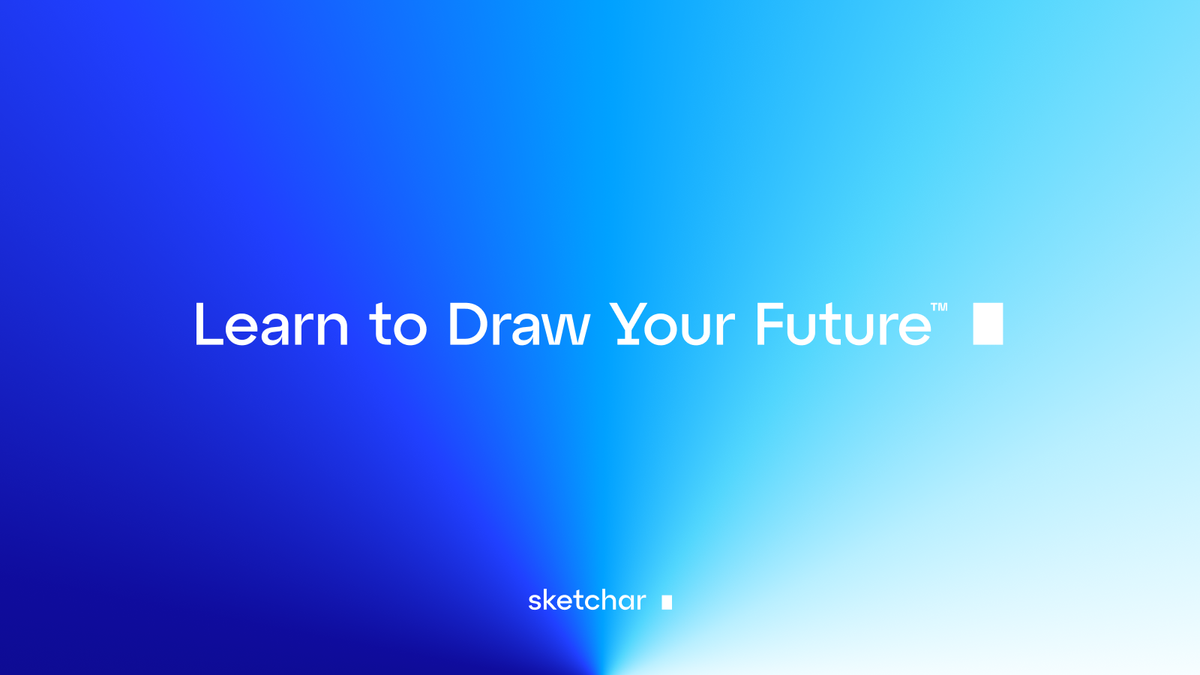 Learn to Draw Your Future™

sketchar